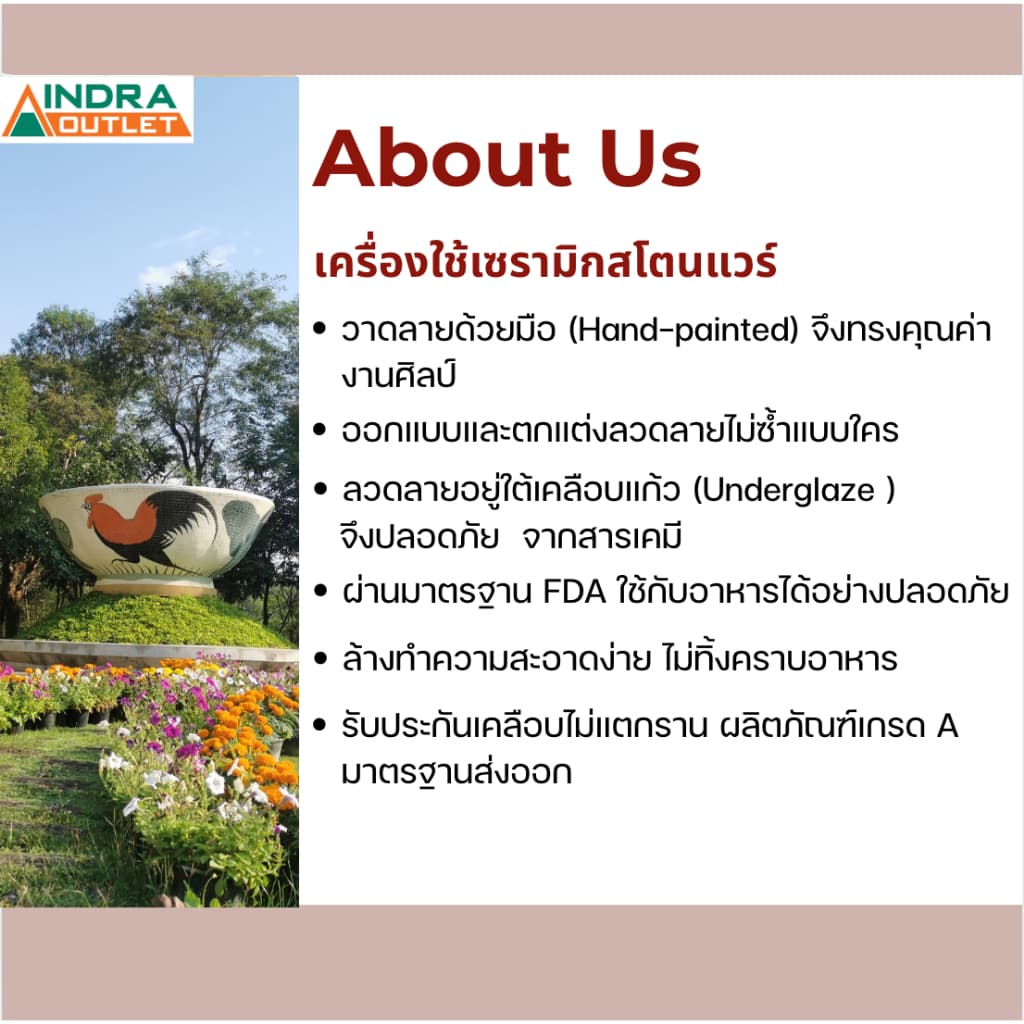 INDRA OUTLET

About Us

เครื่องใช้เซรามิกสโตนแวร์

• วาดลายด้วยมือ (Hand-painted) จึงทรงคุณค่างานศิลป์
• ออกแบบและตกแต่งลวดลายไม่ซ้ำแบบใคร
• ลวดลายอยู่ใต้เคลือบแก้ว (Underglaze ) จึงปลอดภัย จากสารเคมี
• ผ่านมาตรฐาน FDA ใช้กับอาหารได้อย่างปลอดภัย
• ล้างทำความสะอาดง่าย ไม่ทิ้งคราบอาหาร
• รับประกันเคลือบไม่แตกราน ผลิตภัณฑ์เกรด A มาตรฐานส่งออก